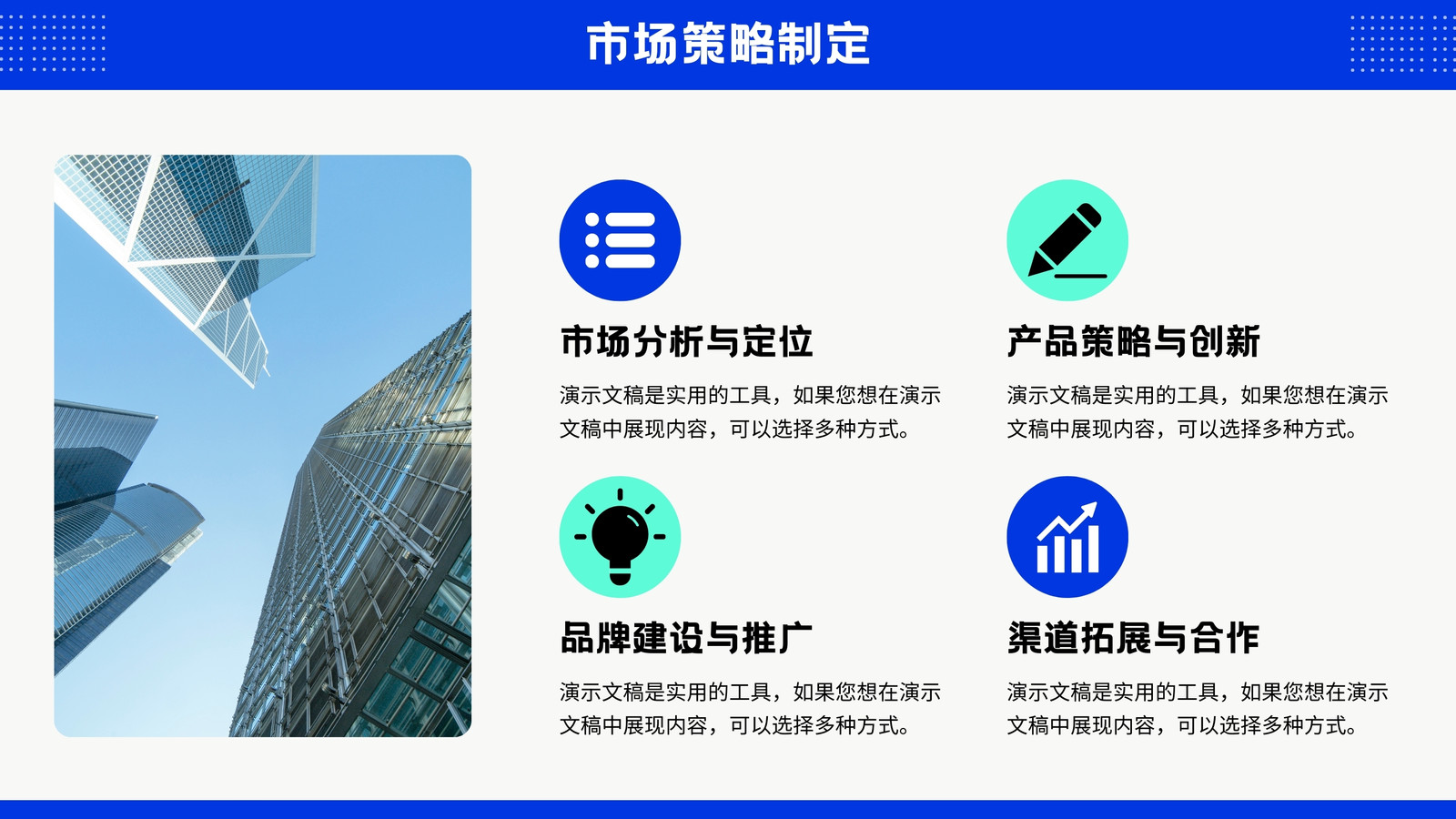 市场策略制定

市场分析与定位

演示文稿是实用的工具，如果您想在演示文稿中展现内容，可以选择多种方式。

产品策略与创新

演示文稿是实用的工具，如果您想在演示文稿中展现内容，可以选择多种方式。

品牌建设与推广

演示文稿是实用的工具，如果您想在演示文稿中展现内容，可以选择多种方式。

渠道拓展与合作

演示文稿是实用的工具，如果您想在演示文稿中展现内容，可以选择多种方式。